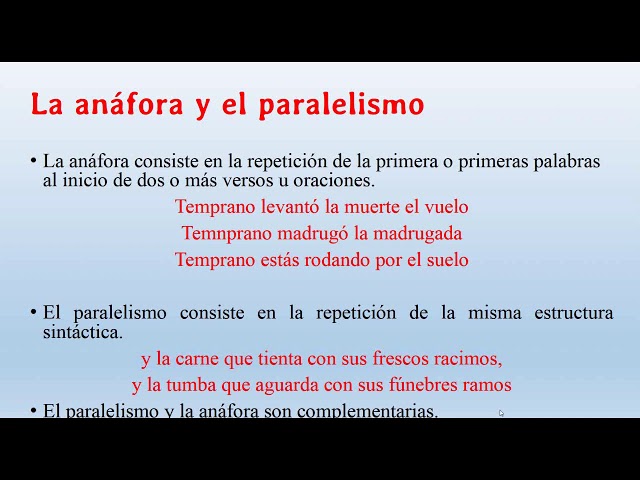 La anáfora y el paralelismo

• La anáfora consiste en la repetición de la primera o primeras palabras al inicio de dos o más versos u oraciones.

Temprano levantó la muerte el vuelo
Temnprano madrugó la madrugada
Temprano estás rodando por el suelo

• El paralelismo consiste en la repetición de la misma estructura sintáctica.

y la carne que tienta con sus frescos racimos,
y la tumba que aguarda con sus fúnebres ramos

• El paralelismo y la anáfora son complementarias.